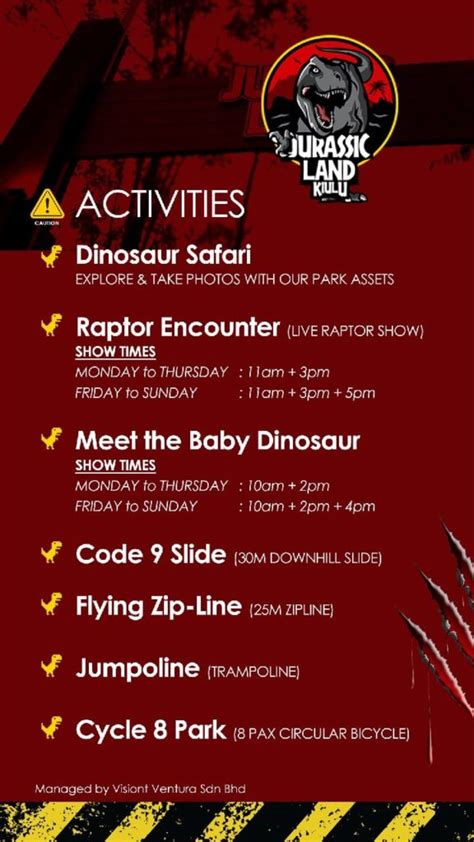 JURASSIC LAND KIULU

CAUTION

ACTIVITIES

Dinosaur Safari
EXPLORE & TAKE PHOTOS WITH OUR PARK ASSETS

Raptor Encounter (LIVE RAPTOR SHOW)
SHOW TIMES
MONDAY to THURSDAY : 11am + 3pm
FRIDAY to SUNDAY : 11am + 3pm + 5pm

Meet the Baby Dinosaur
SHOW TIMES
MONDAY to THURSDAY : 10am + 2pm
FRIDAY to SUNDAY : 10am + 2pm + 4pm

Code 9 Slide (30M DOWNHILL SLIDE)

Flying Zip-Line (25M ZIPLINE)

Jumpoline (TRAMPOLINE)

Cycle 8 Park (8 PAX CIRCULAR BICYCLE)

Managed by Visiont Ventura Sdn Bhd